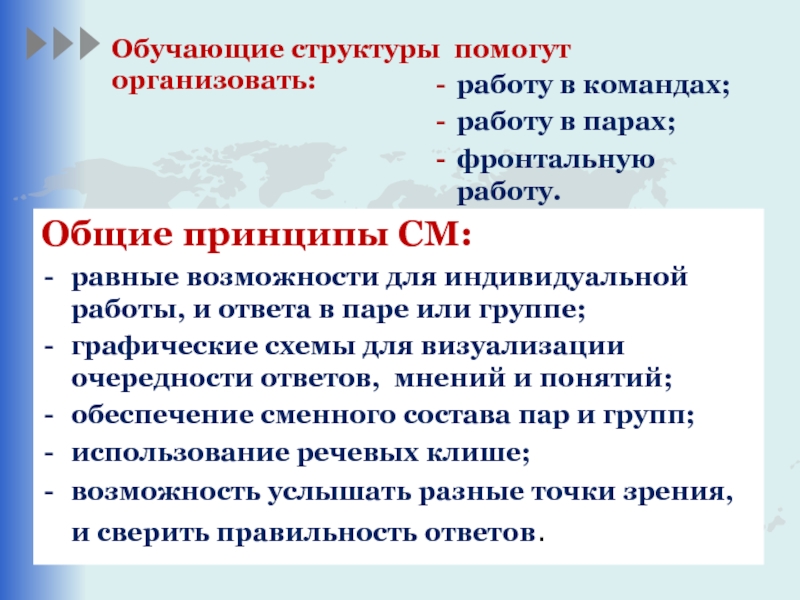 Обучающие структуры помогут организовать:

- работу в командах;
- работу в парах;
- фронтальную работу.

Общие принципы СМ:

- равные возможности для индивидуальной работы, и ответа в паре или группе;
- графические схемы для визуализации очередности ответов, мнений и понятий;
- обеспечение сменного состава пар и групп;
- использование речевых клише;
- возможность услышать разные точки зрения, и сверить правильность ответов.